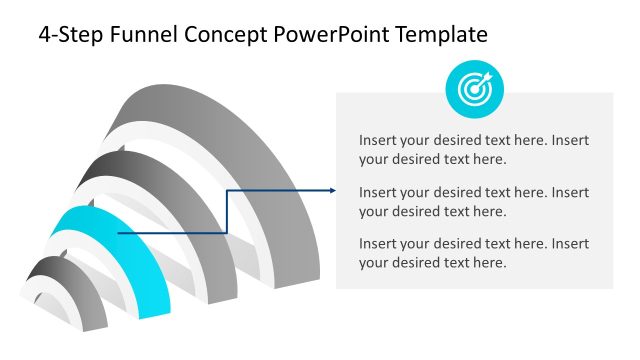 4-Step Funnel Concept PowerPoint Template

Insert your desired text here. Insert your desired text here.

Insert your desired text here. Insert your desired text here.

Insert your desired text here. Insert your desired text here.